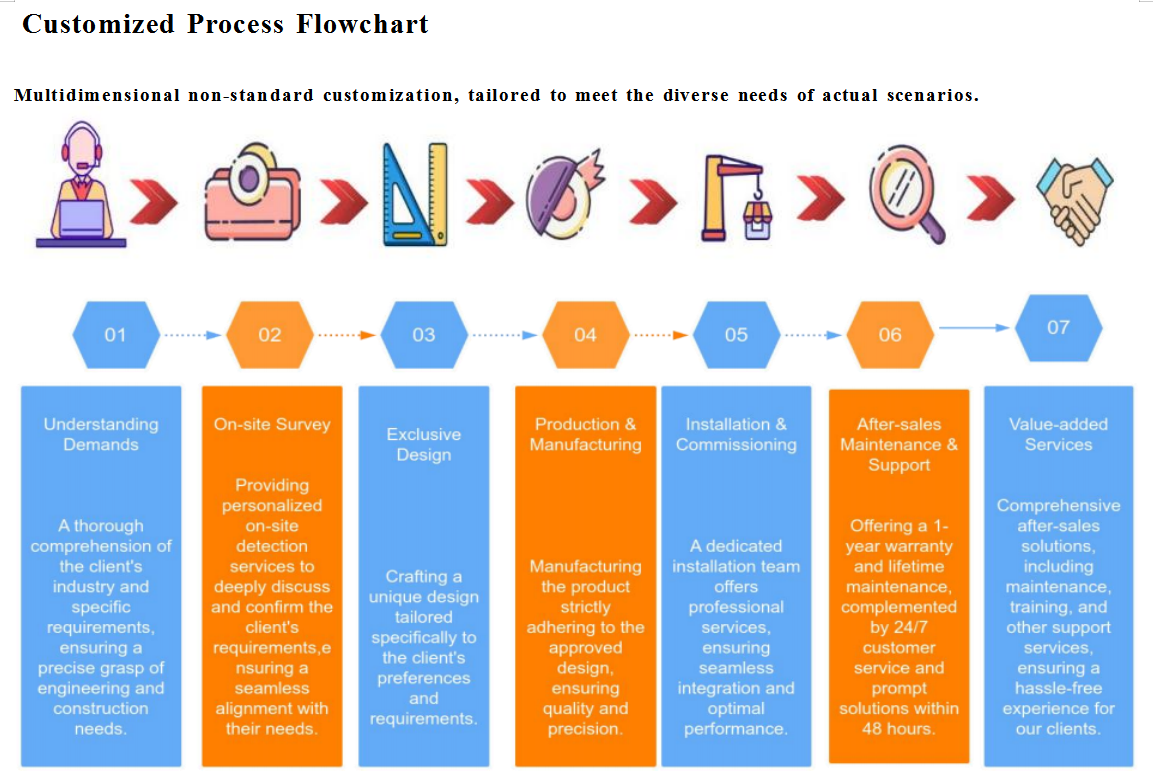 Customized Process Flowchart

Multidimensional non-standard customization, tailored to meet the diverse needs of actual scenarios.

01

02

03

04

05

06

07

Understanding Demands

A thorough comprehension of the client's industry and specific requirements, ensuring a precise grasp of engineering and construction needs.

On-site Survey

Providing personalized on-site detection services to deeply discuss and confirm the client's requirements,ensuring a seamless alignment with their needs.

Exclusive Design

Crafting a unique design tailored specifically to the client's preferences and requirements.

Production & Manufacturing

Manufacturing the product strictly adhering to the approved design, ensuring quality and precision.

Installation & Commissioning

A dedicated installation team offers professional services, ensuring seamless integration and optimal performance.

After-sales Maintenance & Support

Offering a 1-year warranty and lifetime maintenance, complemented by 24/7 customer service and prompt solutions within 48 hours.

Value-added Services

Comprehensive after-sales solutions, including maintenance, training, and other support services, ensuring a hassle-free experience for our clients.